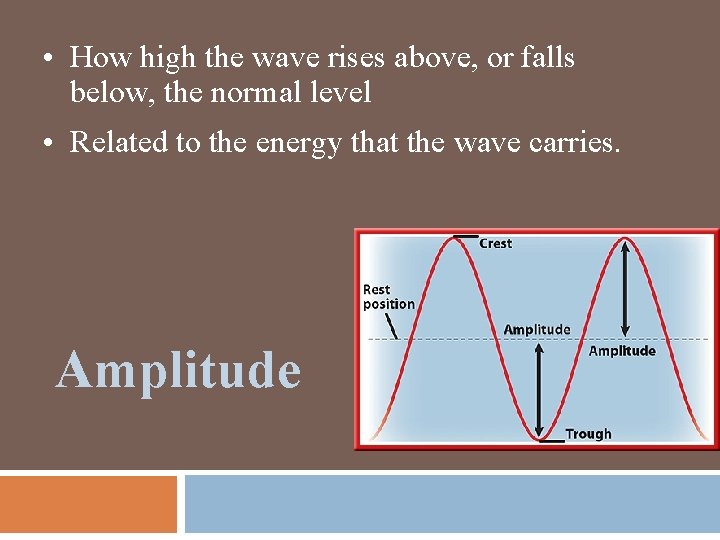 • How high the wave rises above, or falls below, the normal level

• Related to the energy that the wave carries.

Amplitude

Crest

Rest position

Amplitude

Amplitude

Trough